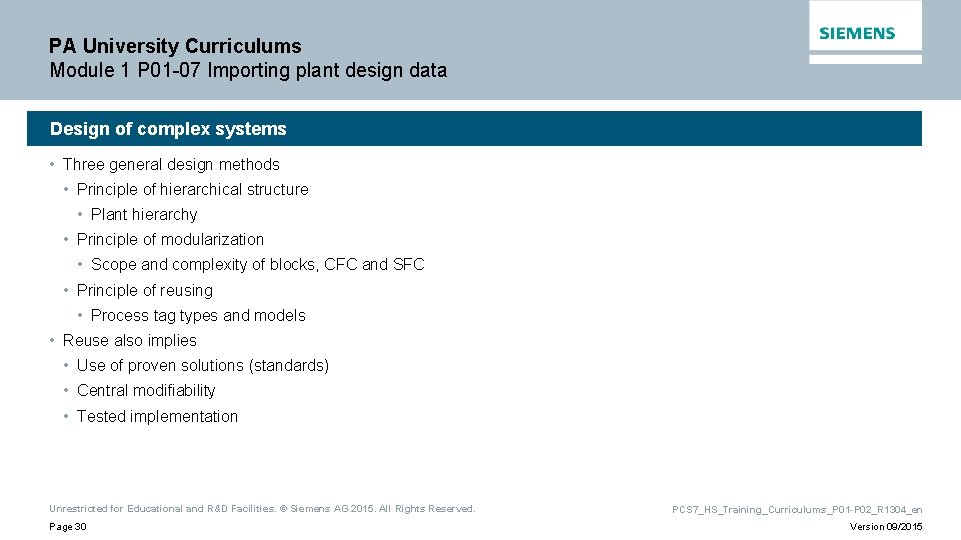 PA University Curriculums
Module 1 P01-07 Importing plant design data

SIEMENS

Design of complex systems

• Three general design methods
• Principle of hierarchical structure
• Plant hierarchy
• Principle of modularization
• Scope and complexity of blocks, CFC and SFC
• Principle of reusing
• Process tag types and models
• Reuse also implies
• Use of proven solutions (standards)
• Central modifiability
• Tested implementation

Unrestricted for Educational and R&D Facilities. © Siemens AG 2015. All Rights Reserved.
Page 30

PCS7_HS_Training_Curriculums_P01-P02_R1304_en
Version 09/2015